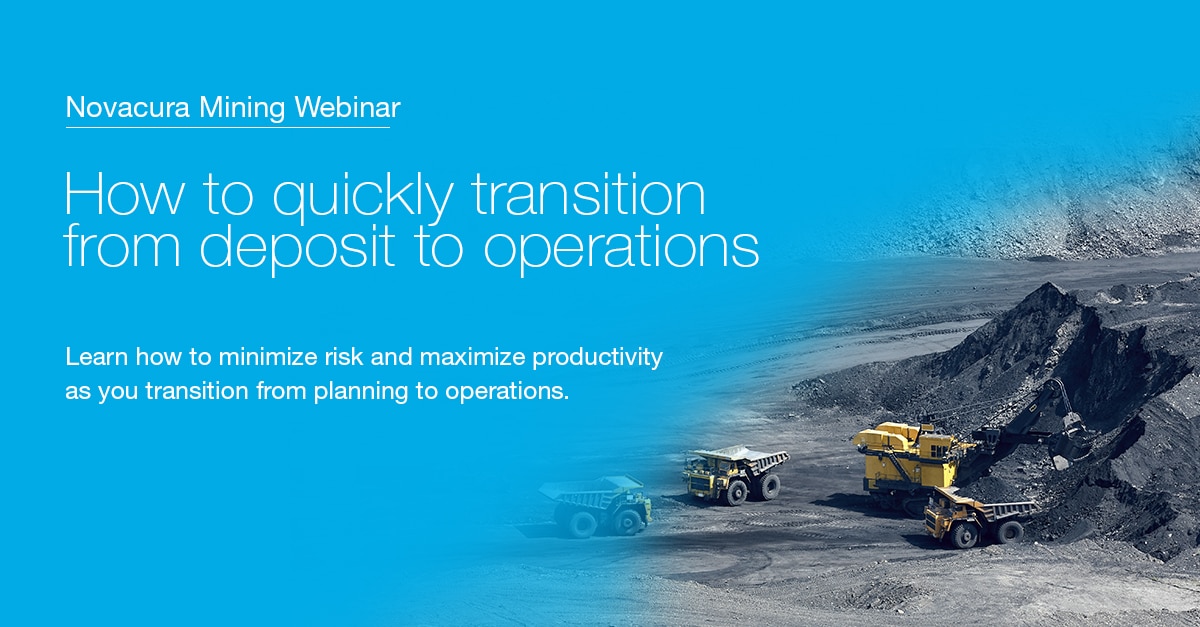 Novacura Mining Webinar

How to quickly transition from deposit to operations

Learn how to minimize risk and maximize productivity as you transition from planning to operations.